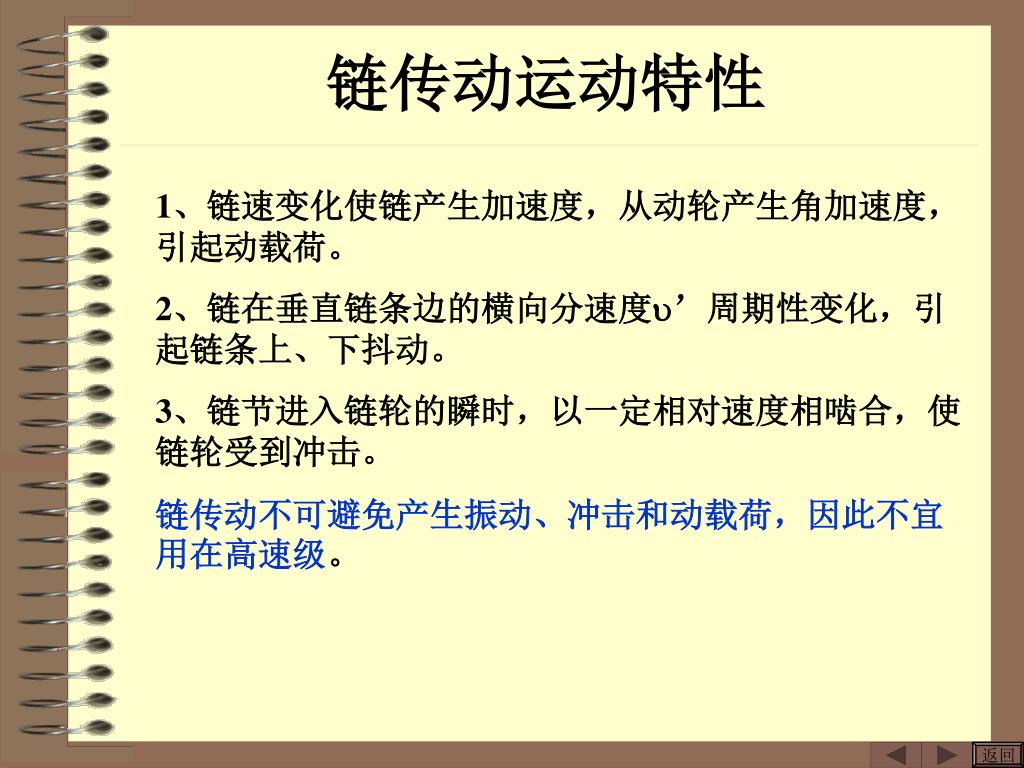 链传动运动特性

1、链速变化使链产生加速度，从动轮产生角加速度，引起动载荷。

2、链在垂直链条边的横向分速度υ’周期性变化，引起链条上、下抖动。

3、链节进入链轮的瞬时，以一定相对速度相啮合，使链轮受到冲击。

链传动不可避免产生振动、冲击和动载荷，因此不宜用在高速级。

返回